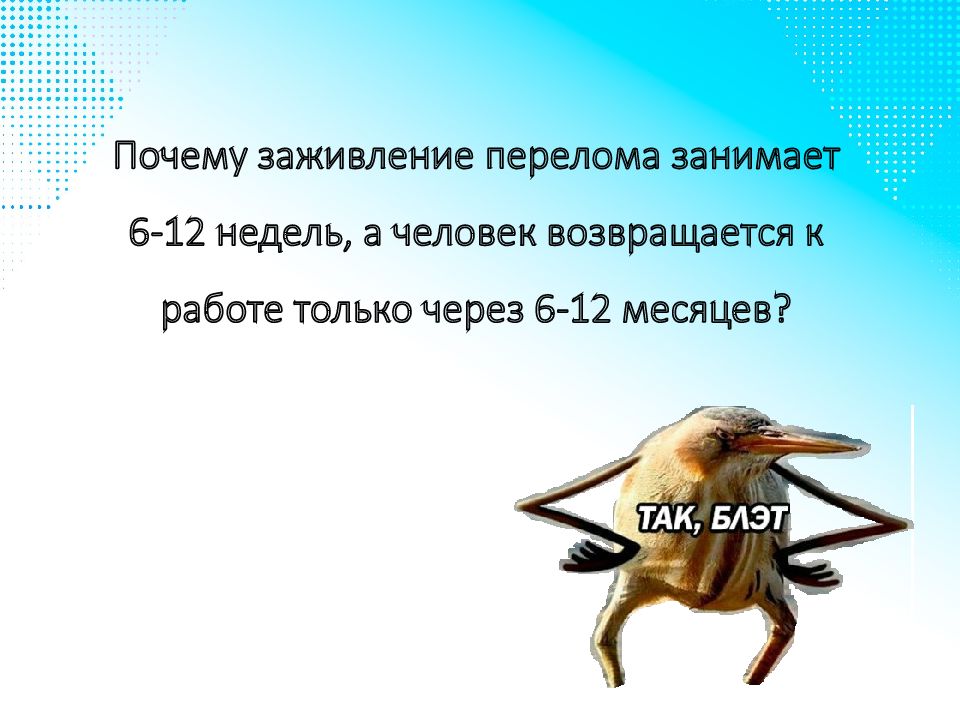 Почему заживление перелома занимает 6-12 недель, а человек возвращается к работе только через 6-12 месяцев?

ТАК, БЛЭТ